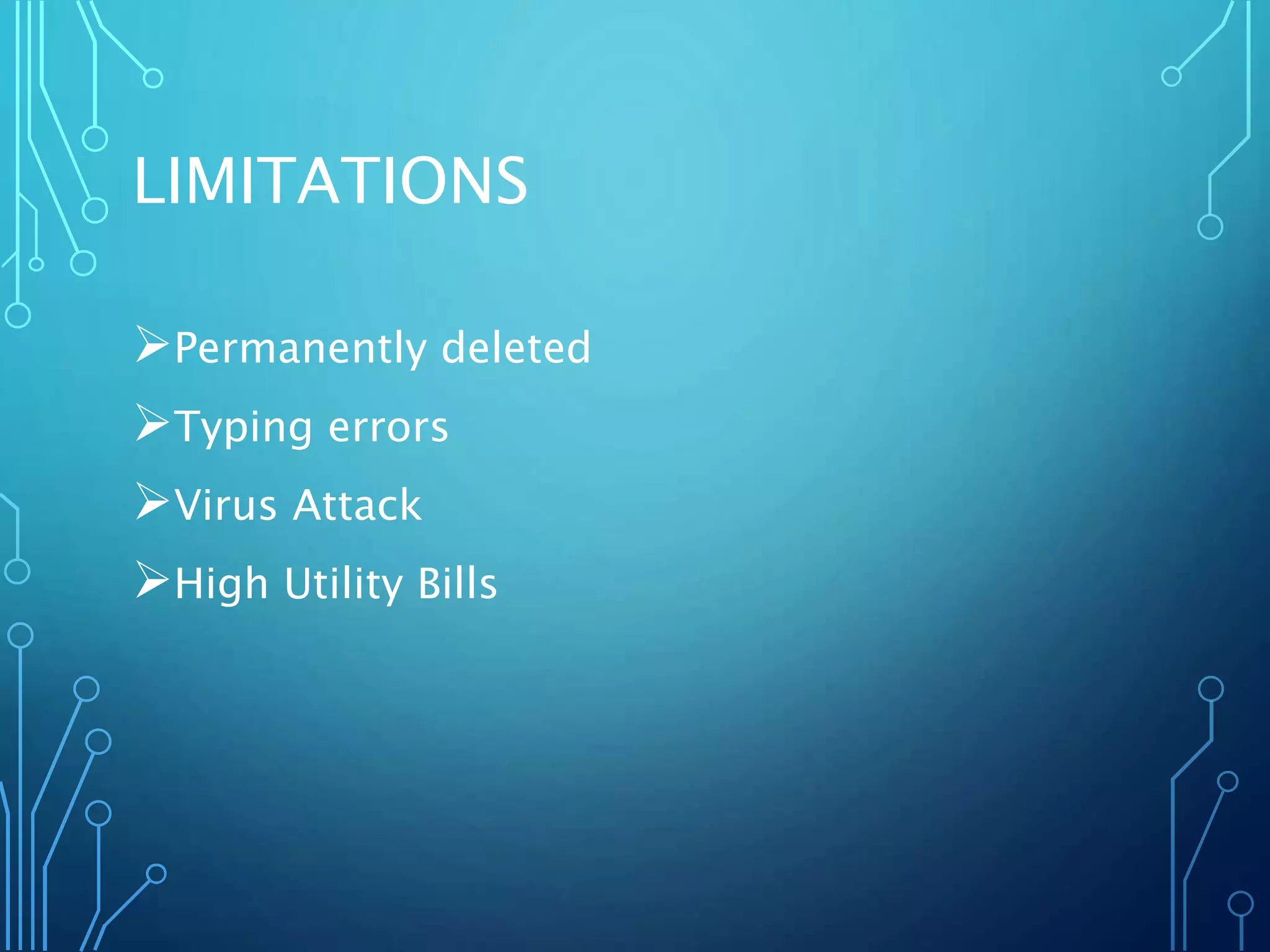 LIMITATIONS

➢Permanently deleted

➢Typing errors

➢Virus Attack

➢High Utility Bills